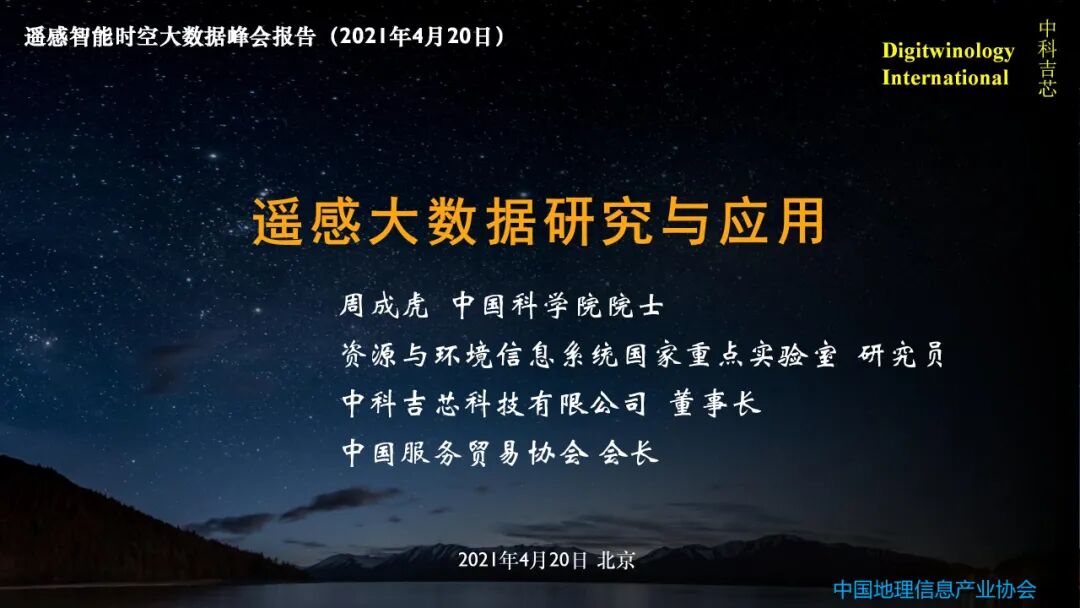 遥感智能时空大数据峰会报告（2021年4月20日）

Digitwinology International

中科吉芯

遥感大数据研究与应用

周成虎 中国科学院院士
资源与环境信息系统国家重点实验室 研究员
中科吉芯科技有限公司 董事长
中国服务贸易协会 会长

2021年4月20日 北京

中国地理信息产业协会